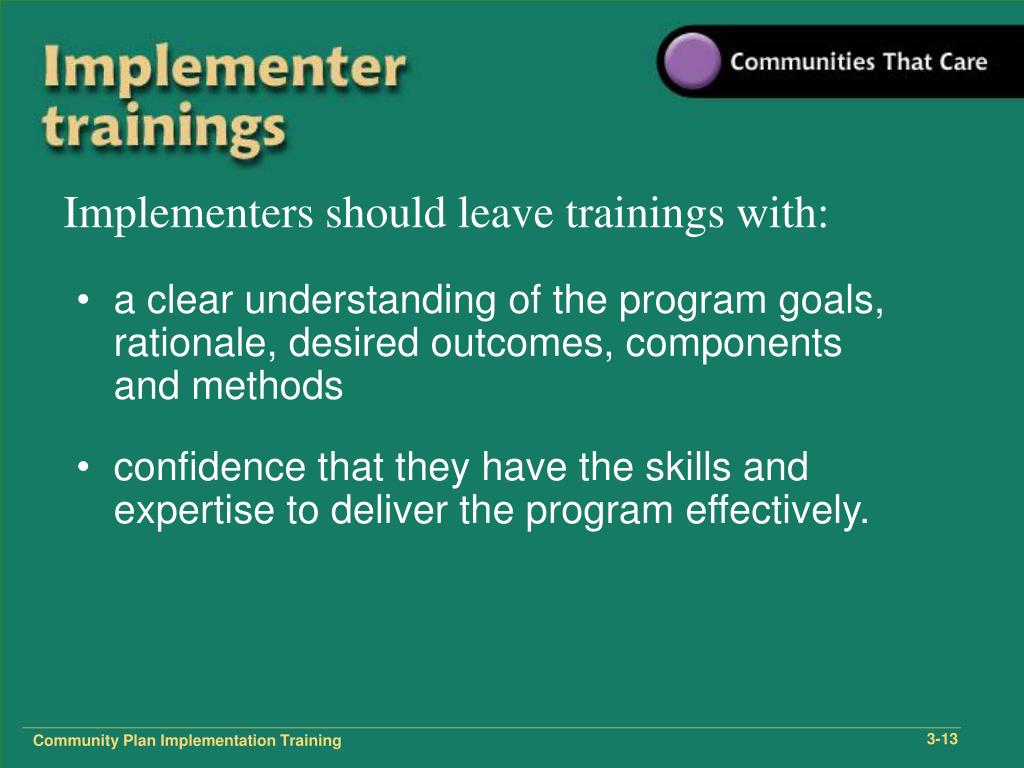 Implementer trainings

Communities That Care

Implementers should leave trainings with:

• a clear understanding of the program goals, rationale, desired outcomes, components and methods

• confidence that they have the skills and expertise to deliver the program effectively.

Community Plan Implementation Training

3-13